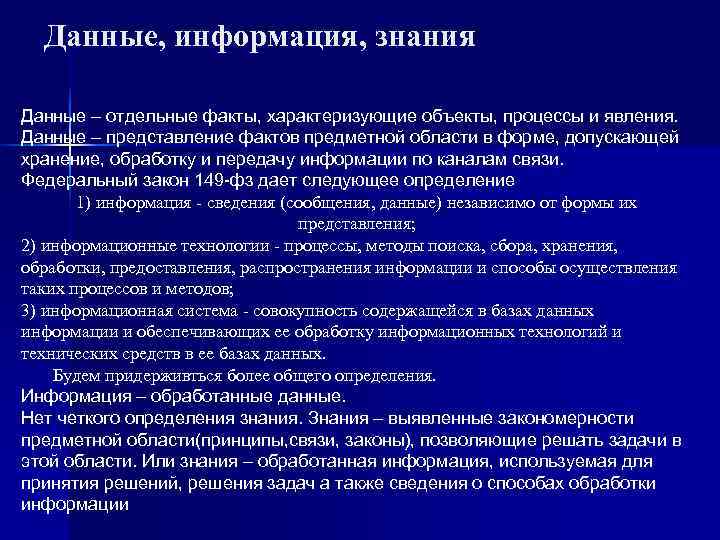 Данные, информация, знания

Данные – отдельные факты, характеризующие объекты, процессы и явления.
Данные – представление фактов предметной области в форме, допускающей хранение, обработку и передачу информации по каналам связи.
Федеральный закон 149-фз дает следующее определение
1) информация - сведения (сообщения, данные) независимо от формы их представления;
2) информационные технологии - процессы, методы поиска, сбора, хранения, обработки, предоставления, распространения информации и способы осуществления таких процессов и методов;
3) информационная система - совокупность содержащейся в базах данных информации и обеспечивающих ее обработку информационных технологий и технических средств в ее базах данных.
Будем придерживться более общего определения.
Информация – обработанные данные.
Нет четкого определения знания. Знания – выявленные закономерности предметной области(принципы,связи, законы), позволяющие решать задачи в этой области. Или знания – обработанная информация, используемая для принятия решений, решения задач а также сведения о способах обработки информации